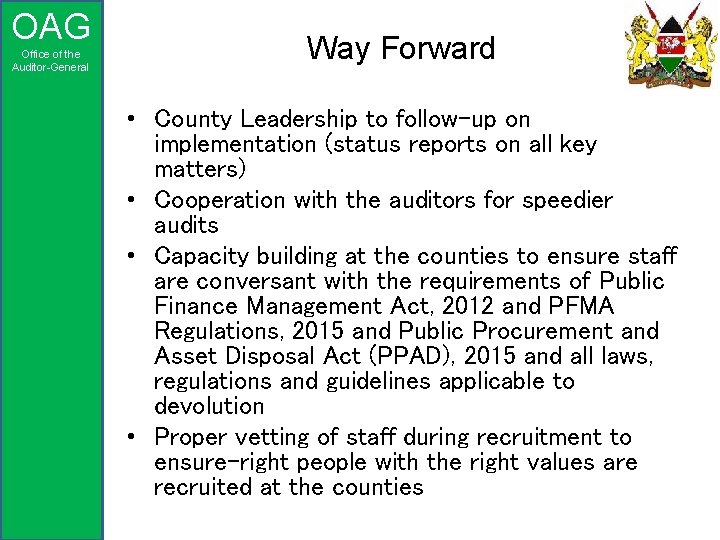 OAG
Office of the Auditor-General

Way Forward

• County Leadership to follow-up on implementation (status reports on all key matters)
• Cooperation with the auditors for speedier audits
• Capacity building at the counties to ensure staff are conversant with the requirements of Public Finance Management Act, 2012 and PFMA Regulations, 2015 and Public Procurement and Asset Disposal Act (PPAD), 2015 and all laws, regulations and guidelines applicable to devolution
• Proper vetting of staff during recruitment to ensure-right people with the right values are recruited at the counties